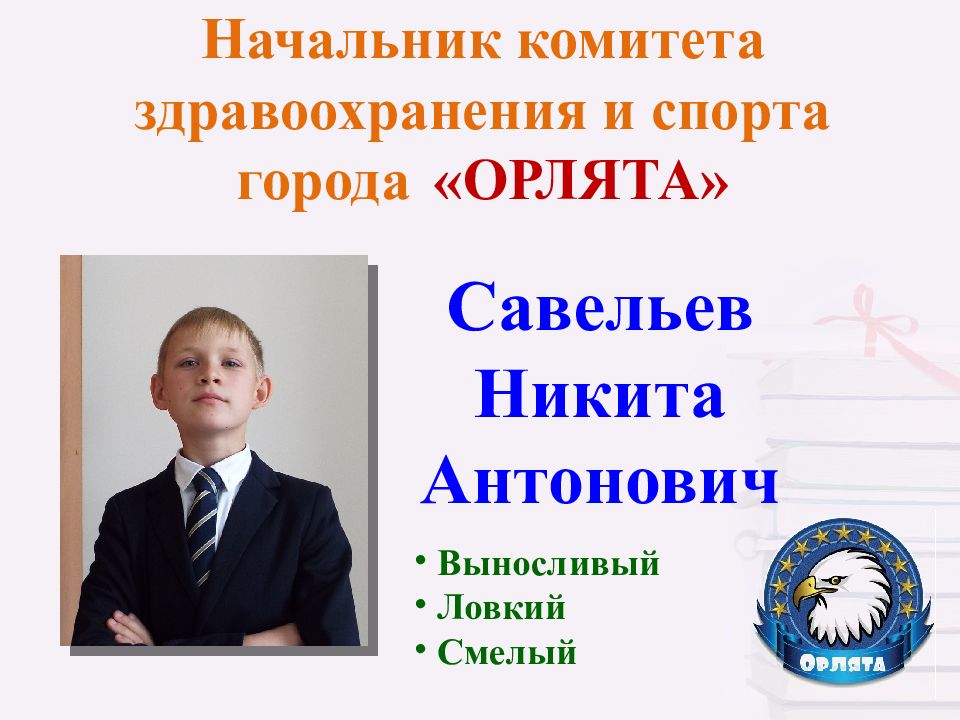 Начальник комитета здравоохранения и спорта города «ОРЛЯТА»

Савельев Никита Антонович

• Выносливый
• Ловкий
• Смелый

ОРЛЯТА